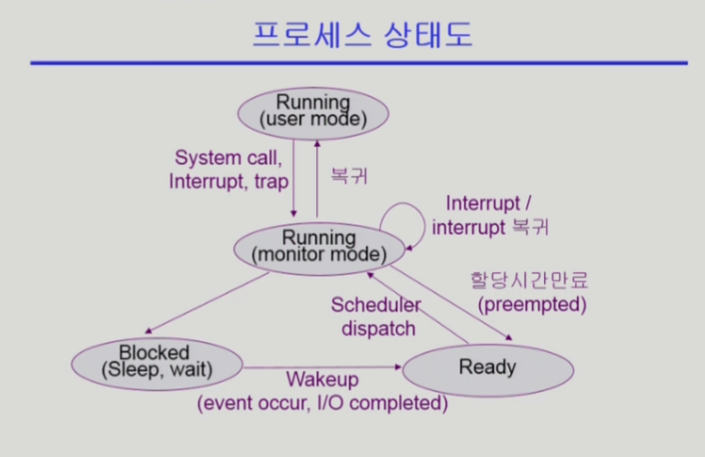 프로세스 상태도

Running (user mode)

System call, Interrupt, trap

복귀

Interrupt / interrupt 복귀

Running (monitor mode)

할당시간만료 (preempted)

Scheduler dispatch

Blocked (Sleep, wait)

Ready

Wakeup (event occur, I/O completed)